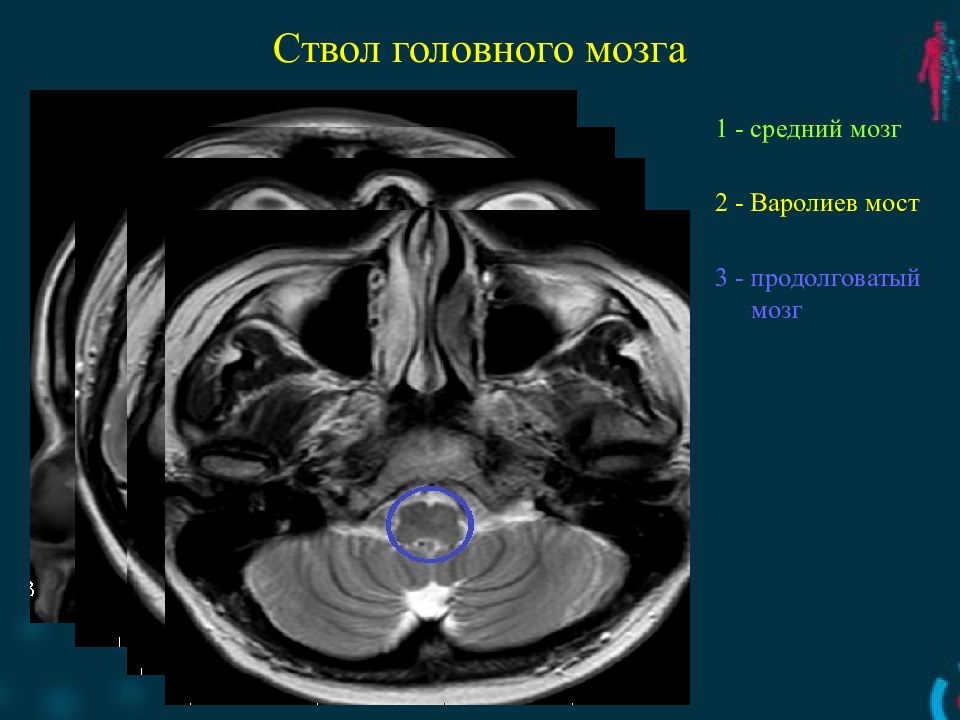 Ствол головного мозга

1 - средний мозг

2 - Варолиев мост

3 - продолговатый мозг